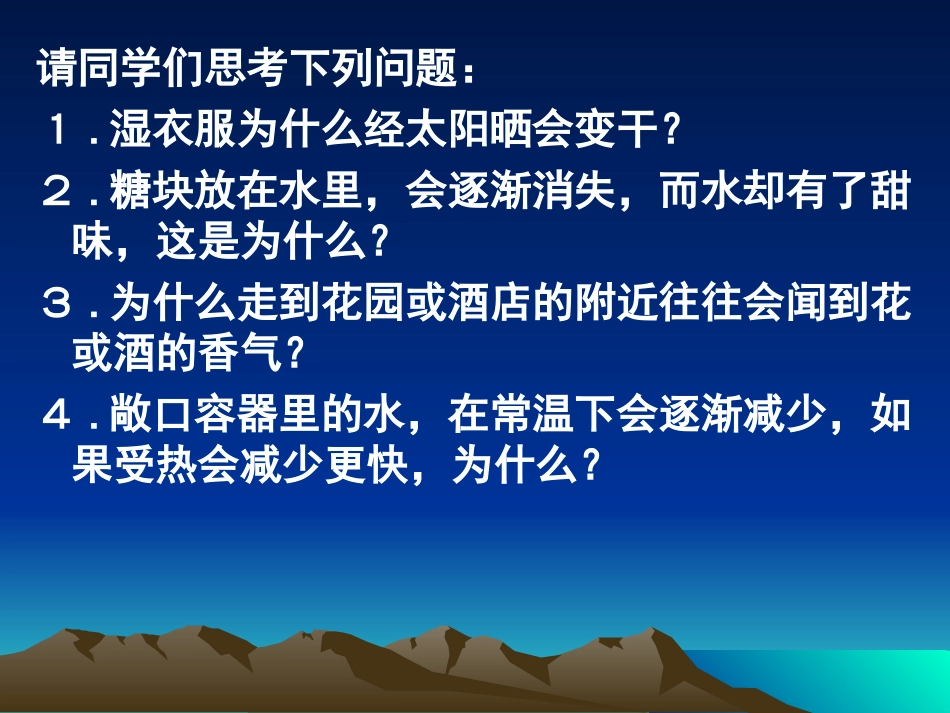 请同学们思考下列问题：

１．湿衣服为什么经太阳晒会变干？

２．糖块放在水里，会逐渐消失，而水却有了甜味，这是为什么？

３．为什么走到花园或酒店的附近往往会闻到花或酒的香气？

４．敞口容器里的水，在常温下会逐渐减少，如果受热会减少更快，为什么？